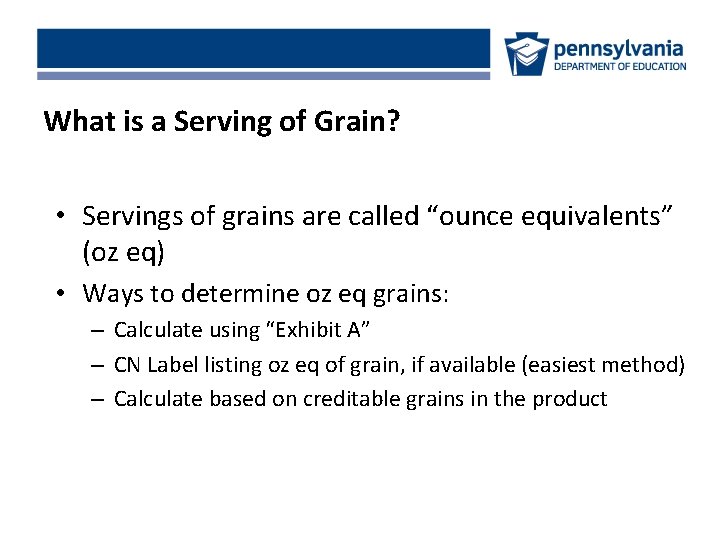 pennsylvania
DEPARTMENT OF EDUCATION

What is a Serving of Grain?

• Servings of grains are called “ounce equivalents” (oz eq)
• Ways to determine oz eq grains:
– Calculate using “Exhibit A”
– CN Label listing oz eq of grain, if available (easiest method)
– Calculate based on creditable grains in the product